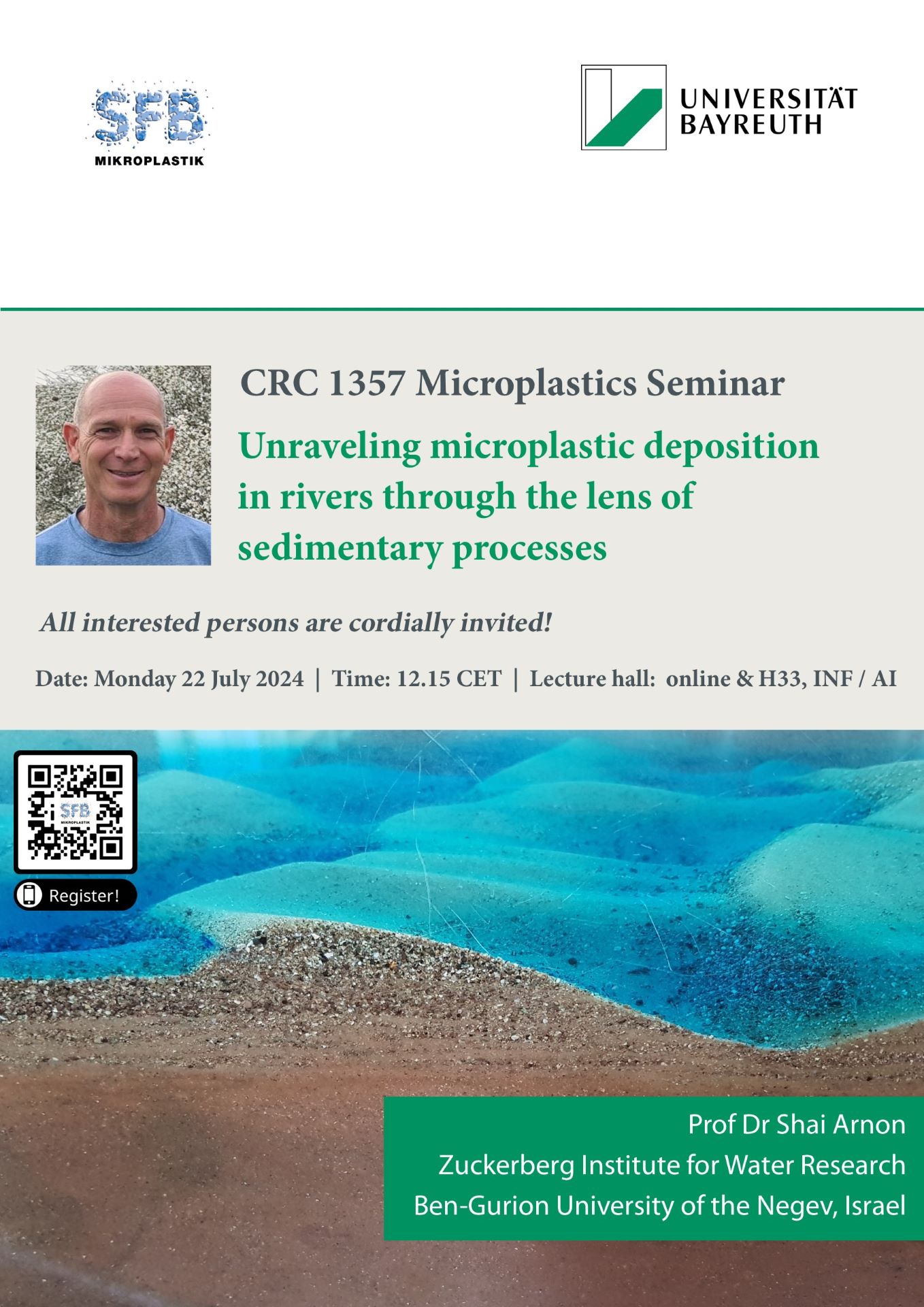 SFB
MIKROPLASTIK

UNIVERSITÄT
BAYREUTH

CRC 1357 Microplastics Seminar

Unraveling microplastic deposition in rivers through the lens of sedimentary processes

All interested persons are cordially invited!

Date: Monday 22 July 2024 | Time: 12.15 CET | Lecture hall: online & H33, INF / AI

SFB
MIKROPLASTIK

Register!

Prof Dr Shai Arnon
Zuckerberg Institute for Water Research
Ben-Gurion University of the Negev, Israel